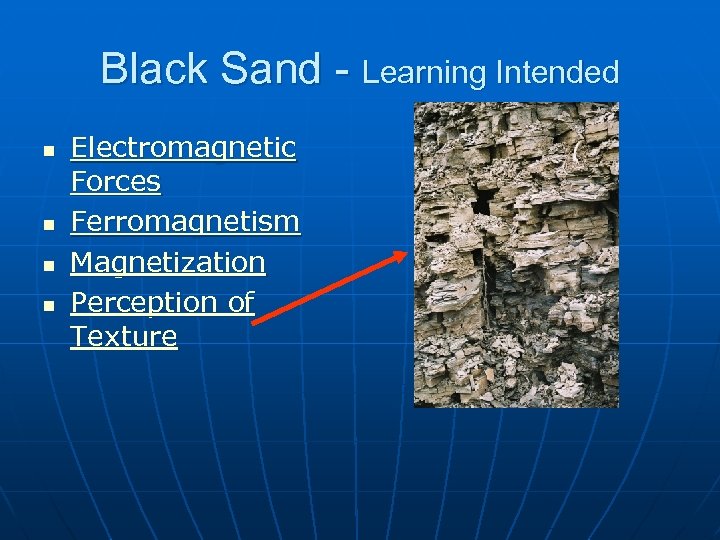 Black Sand - Learning Intended

- Electromagnetic Forces
- Ferromagnetism
- Magnetization
- Perception of Texture